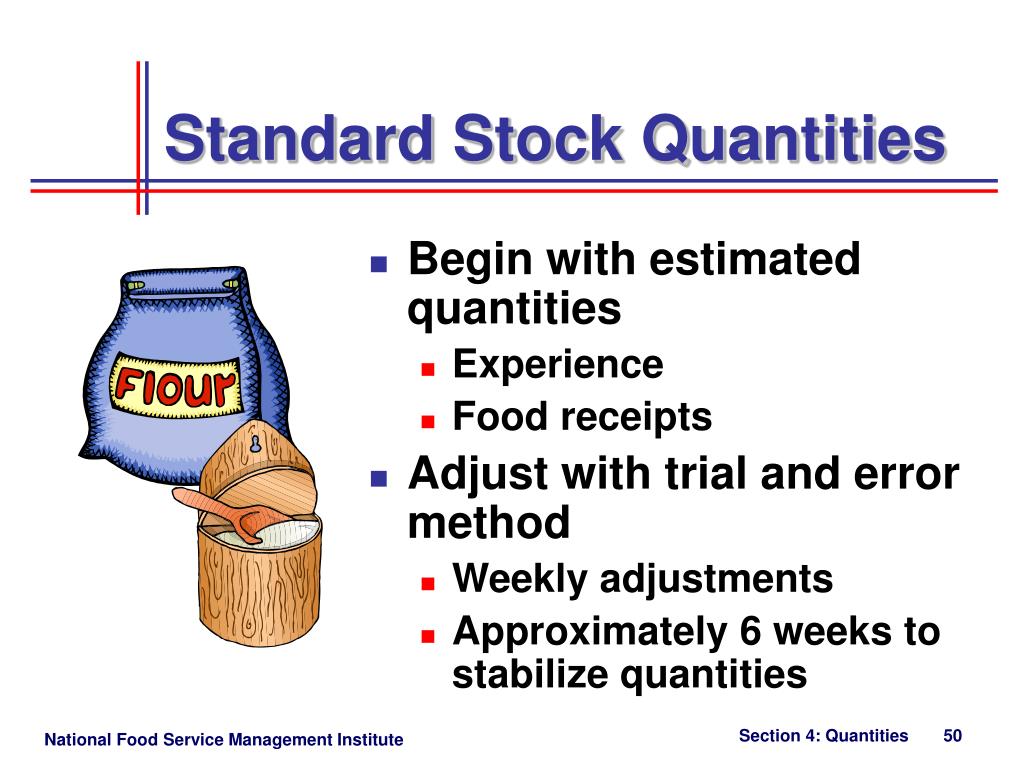 Standard Stock Quantities

Flour

- Begin with estimated quantities
  - Experience
  - Food receipts
- Adjust with trial and error method
  - Weekly adjustments
  - Approximately 6 weeks to stabilize quantities

National Food Service Management Institute

Section 4: Quantities 50